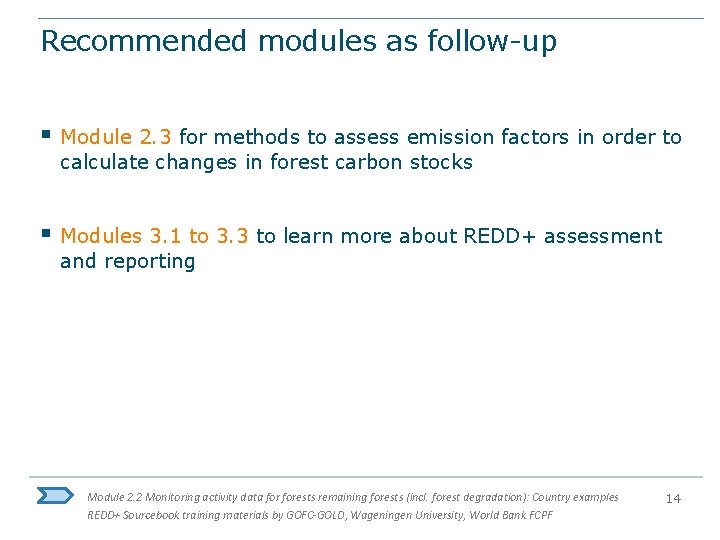 Recommended modules as follow-up

▪ Module 2.3 for methods to assess emission factors in order to calculate changes in forest carbon stocks

▪ Modules 3.1 to 3.3 to learn more about REDD+ assessment and reporting

Module 2.2 Monitoring activity data for forests remaining forests (incl. forest degradation): Country examples
REDD+ Sourcebook training materials by GOFC-GOLD, Wageningen University, World Bank FCPF

14